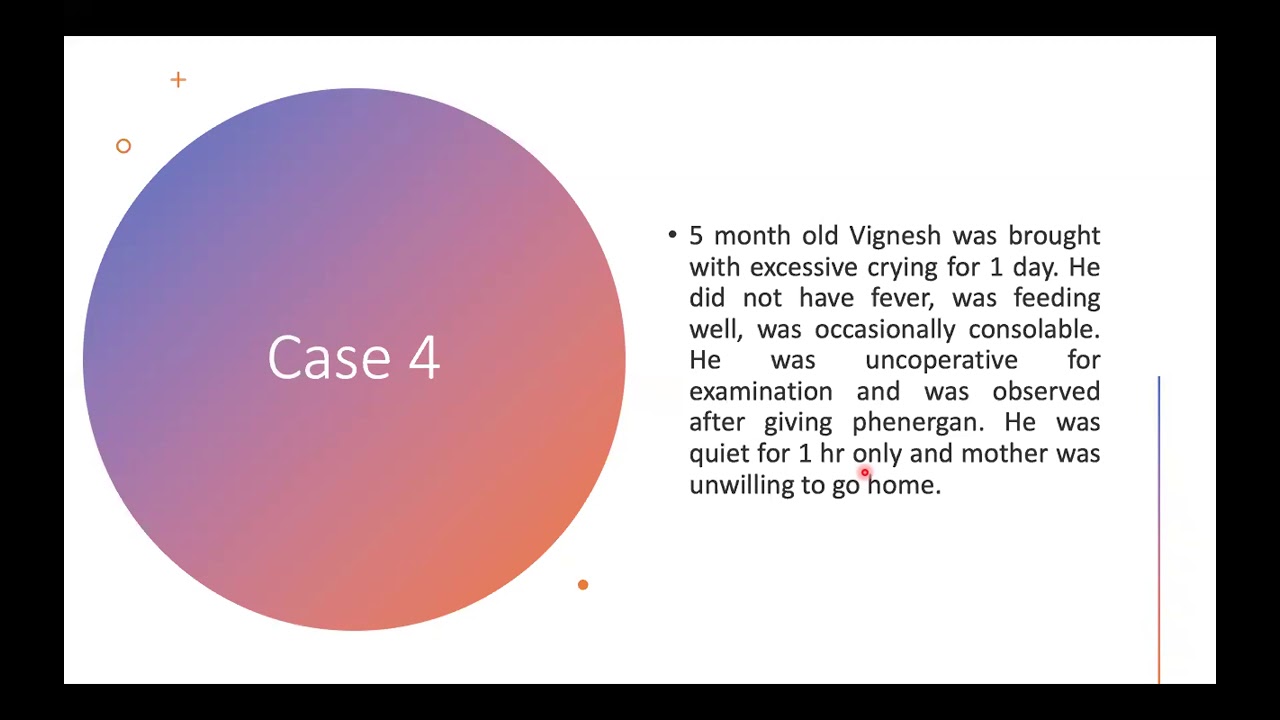 Case 4

• 5 month old Vignesh was brought with excessive crying for 1 day. He did not have fever, was feeding well, was occasionally consolable. He was uncoperative for examination and was observed after giving phenergan. He was quiet for 1 hr only and mother was unwilling to go home.